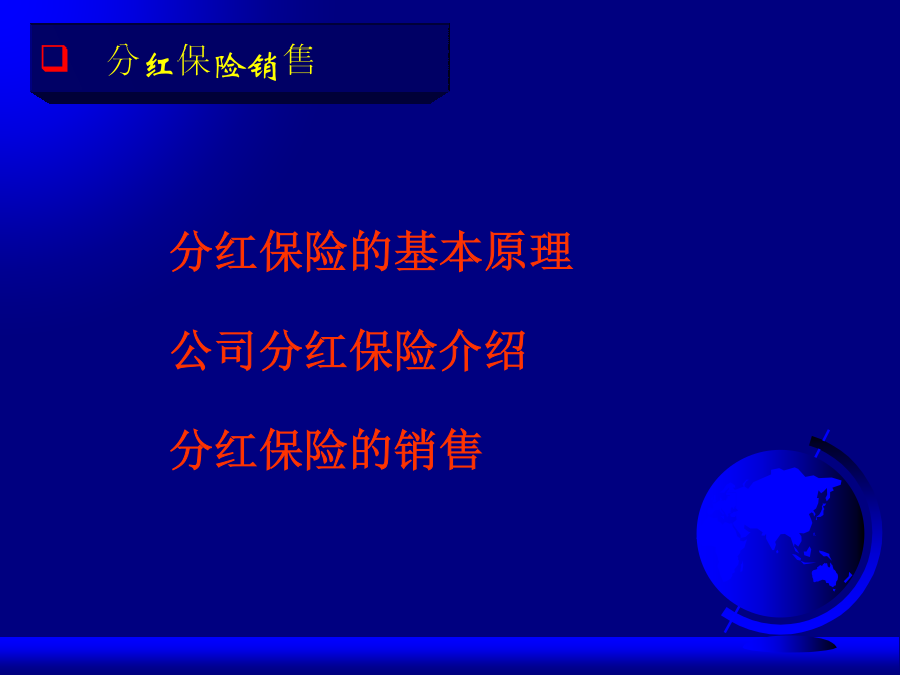 分红保险销售

分红保险的基本原理

公司分红保险介绍

分红保险的销售